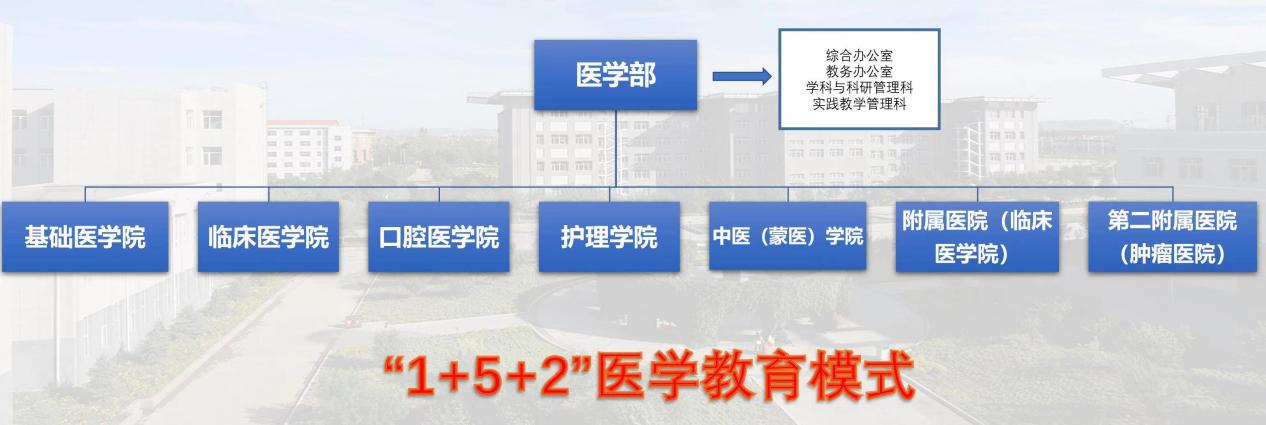 医学部

综合办公室
教务办公室
学科与科研管理科
实践教学管理科

基础医学院

临床医学院

口腔医学院

护理学院

中医（蒙医）学院

附属医院（临床医学院）

第二附属医院（肿瘤医院）

“1+5+2”医学教育模式